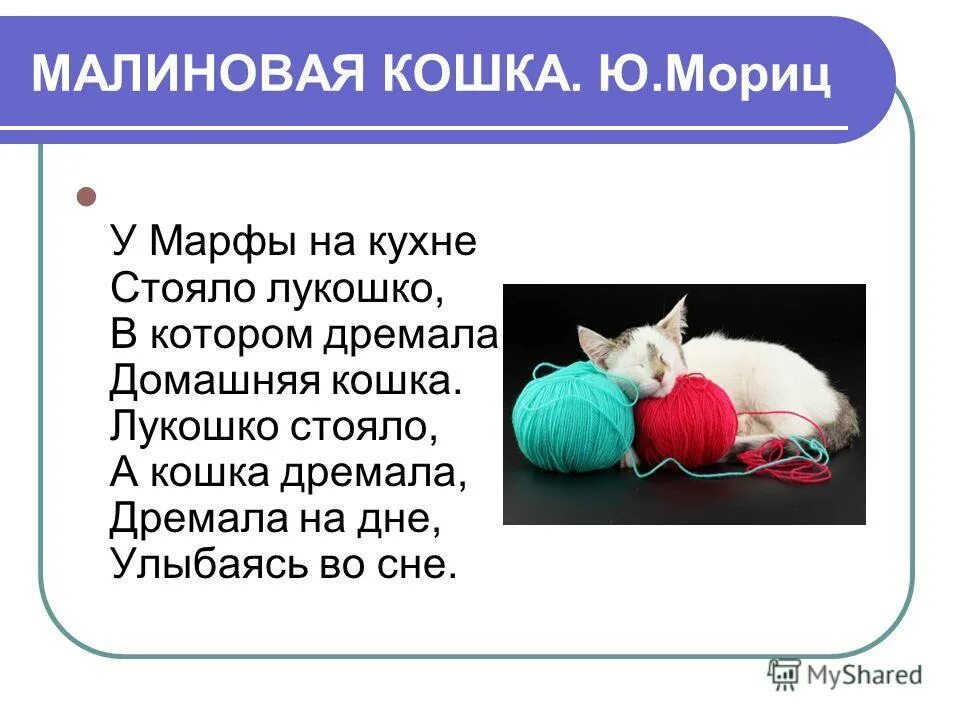 МАЛИНОВАЯ КОШКА. Ю.Мориц

У Марфы на кухне
Стояло лукошко,
В котором дремала
Домашняя кошка.
Лукошко стояло,
А кошка дремала,
Дремала на дне,
Улыбаясь во сне.

MyShared